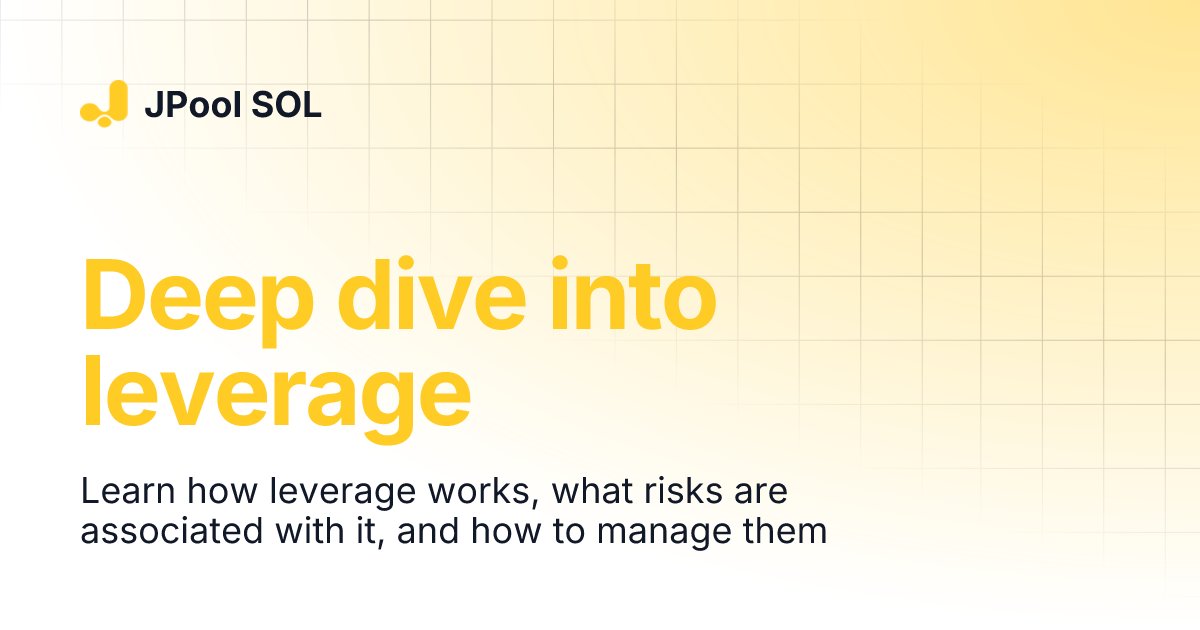 JPool SOL

Deep dive into leverage

Learn how leverage works, what risks are associated with it, and how to manage them